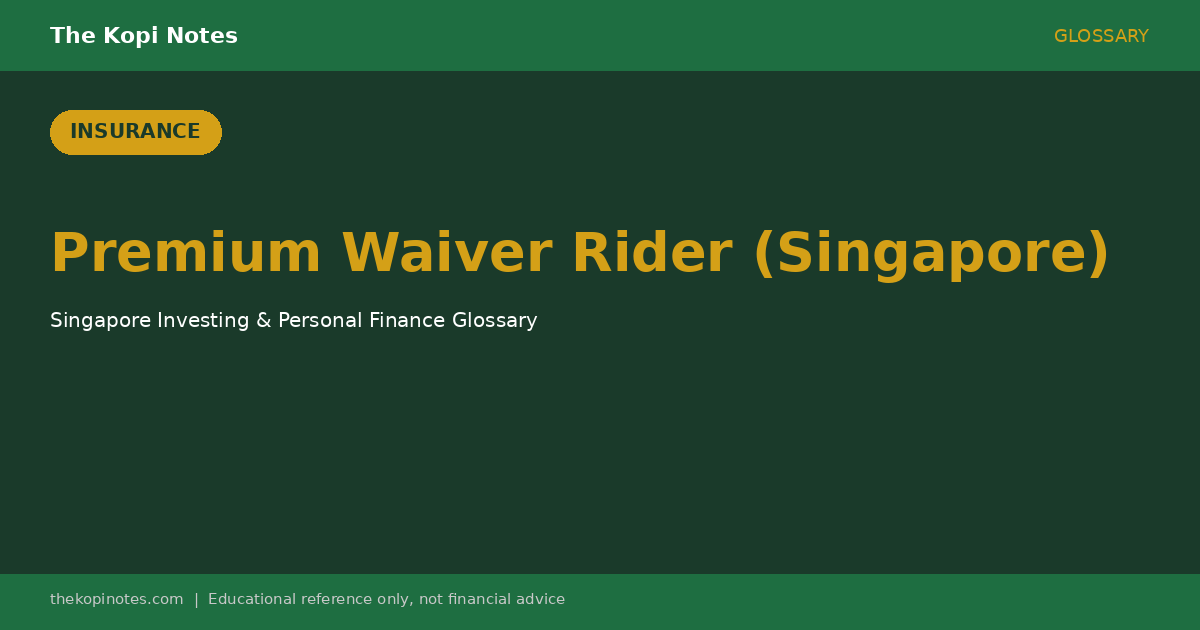 The Kopi Notes

GLOSSARY

INSURANCE

Premium Waiver Rider (Singapore)

Singapore Investing & Personal Finance Glossary

thekopinotes.com | Educational reference only, not financial advice